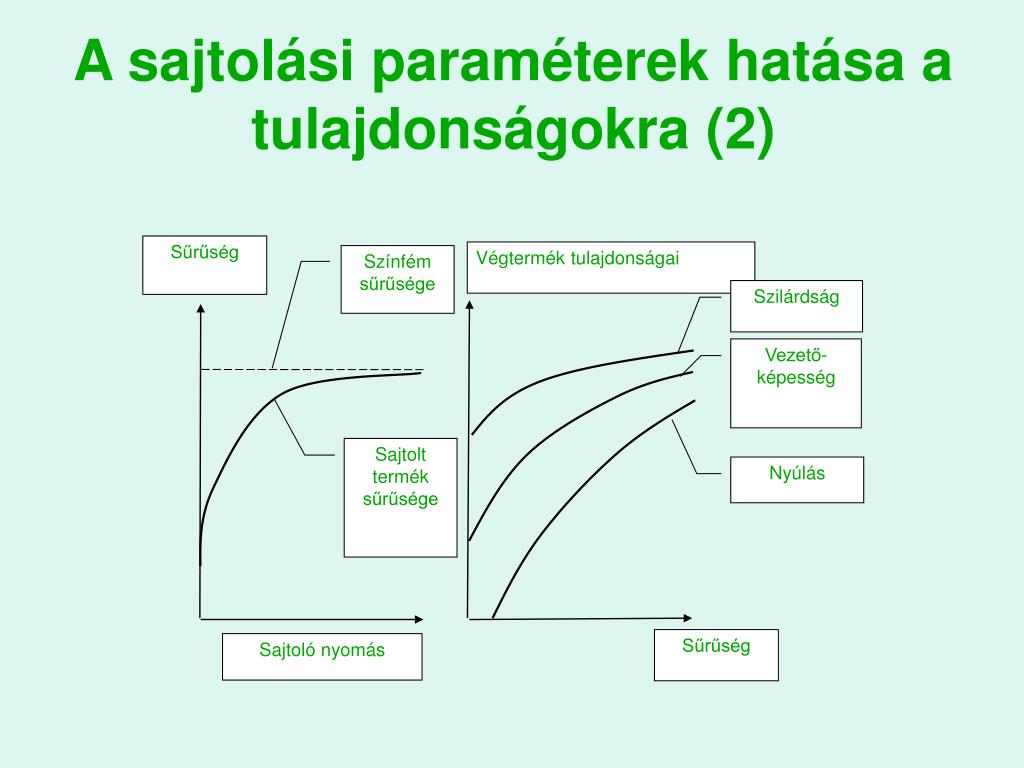 A sajtolási paraméterek hatása a tulajdonságokra (2)

Sűrűség

Színfém sűrűsége

Sajtolt termék sűrűsége

Sajtoló nyomás

Végtermék tulajdonságai

Szilárdság

Vezető-képesség

Nyúlás

Sűrűség